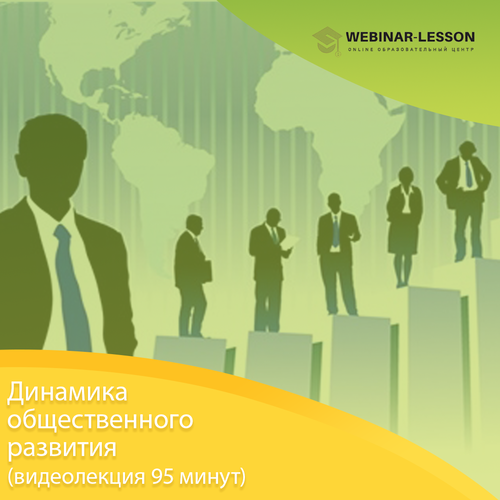 WEBINAR-LESSON
ONLINE ОБРАЗОВАТЕЛЬНЫЙ ЦЕНТР

Динамика общественного развития (видеолекция 95 минут)